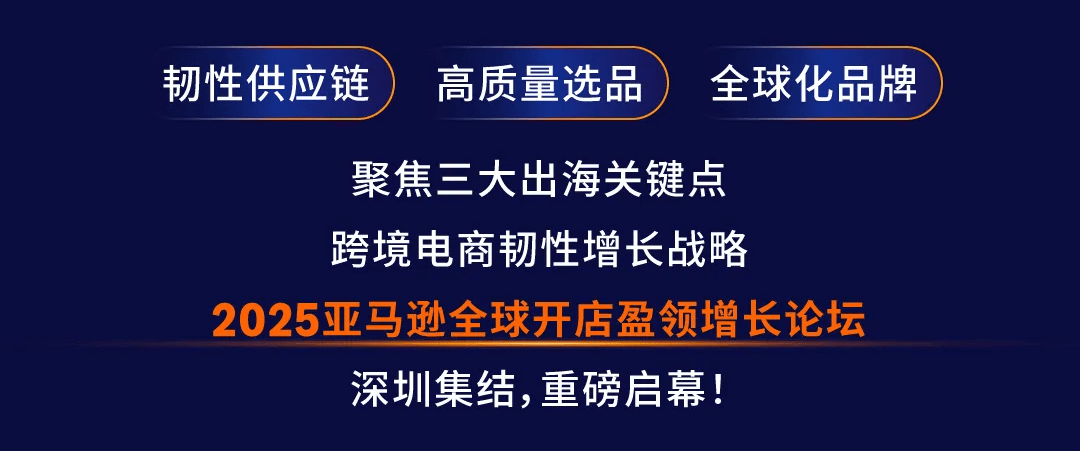 韧性供应链 高质量选品 全球化品牌

聚焦三大出海关键点

跨境电商韧性增长战略

2025亚马逊全球开店盈领增长论坛

深圳集结，重磅启幕！